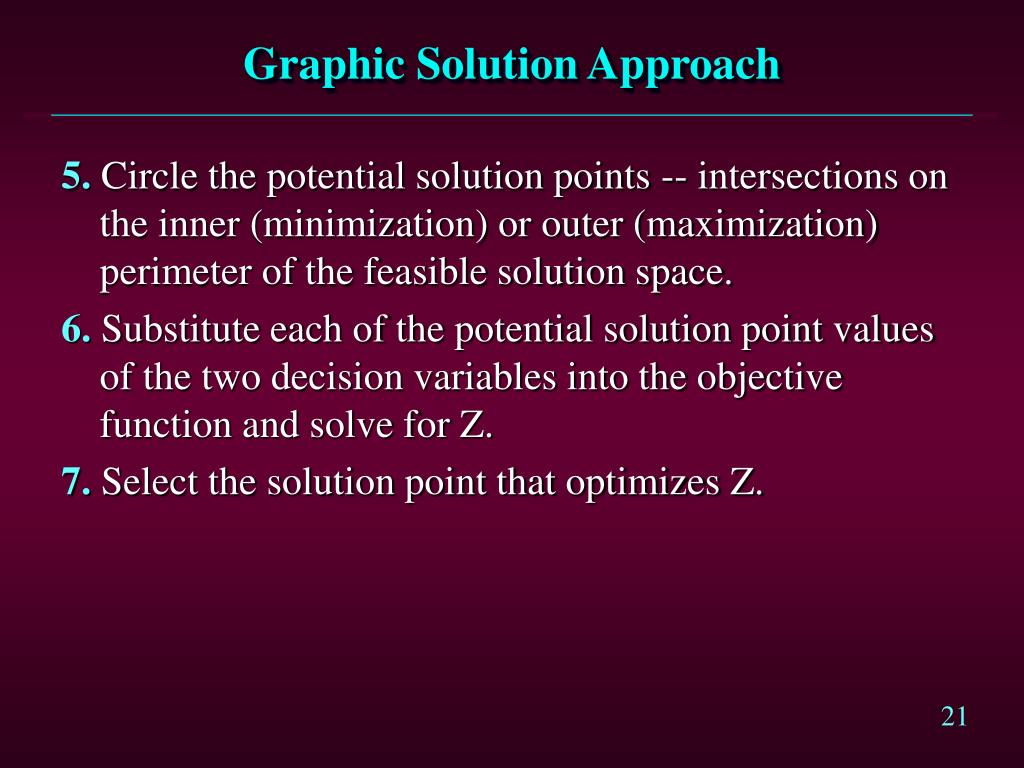 Graphic Solution Approach

5. Circle the potential solution points -- intersections on the inner (minimization) or outer (maximization) perimeter of the feasible solution space.

6. Substitute each of the potential solution point values of the two decision variables into the objective function and solve for Z.

7. Select the solution point that optimizes Z.

21